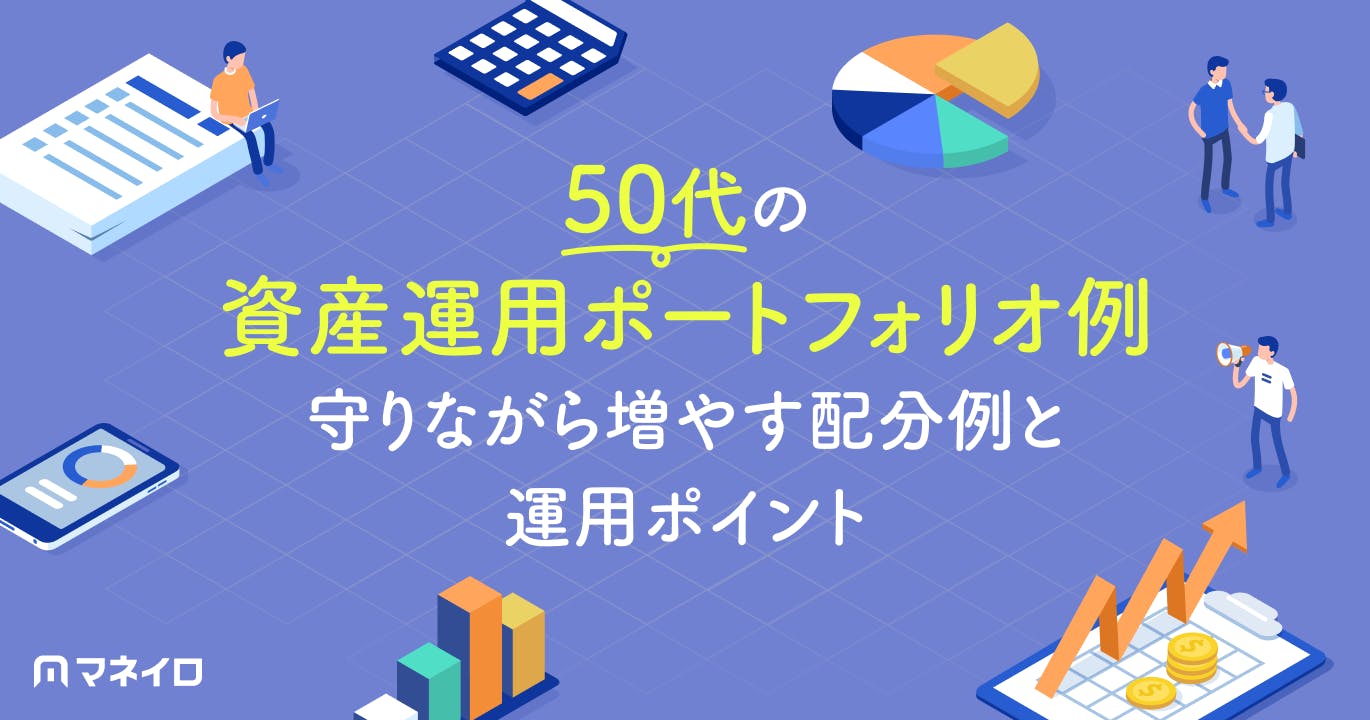 50代の
資産運用ポートフォリオ例
守りながら増やす配分例と
運用ポイント

マネイロ